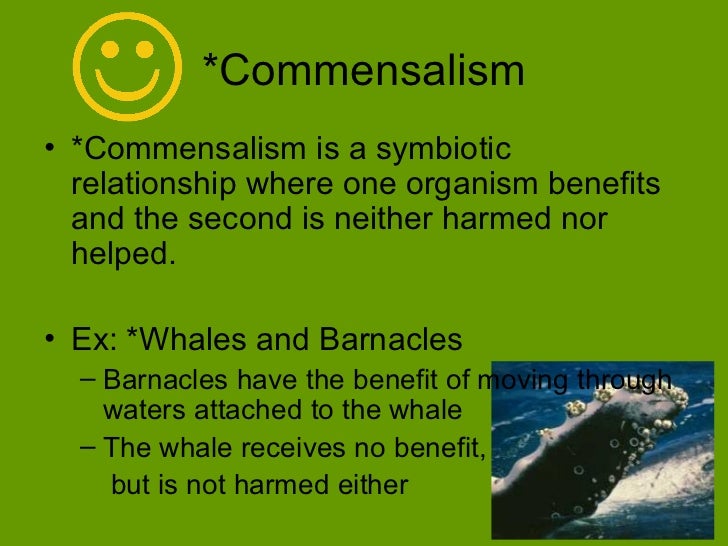 *Commensalism

• *Commensalism is a symbiotic relationship where one organism benefits and the second is neither harmed nor helped.

• Ex: *Whales and Barnacles
– Barnacles have the benefit of moving through waters attached to the whale
– The whale receives no benefit, but is not harmed either